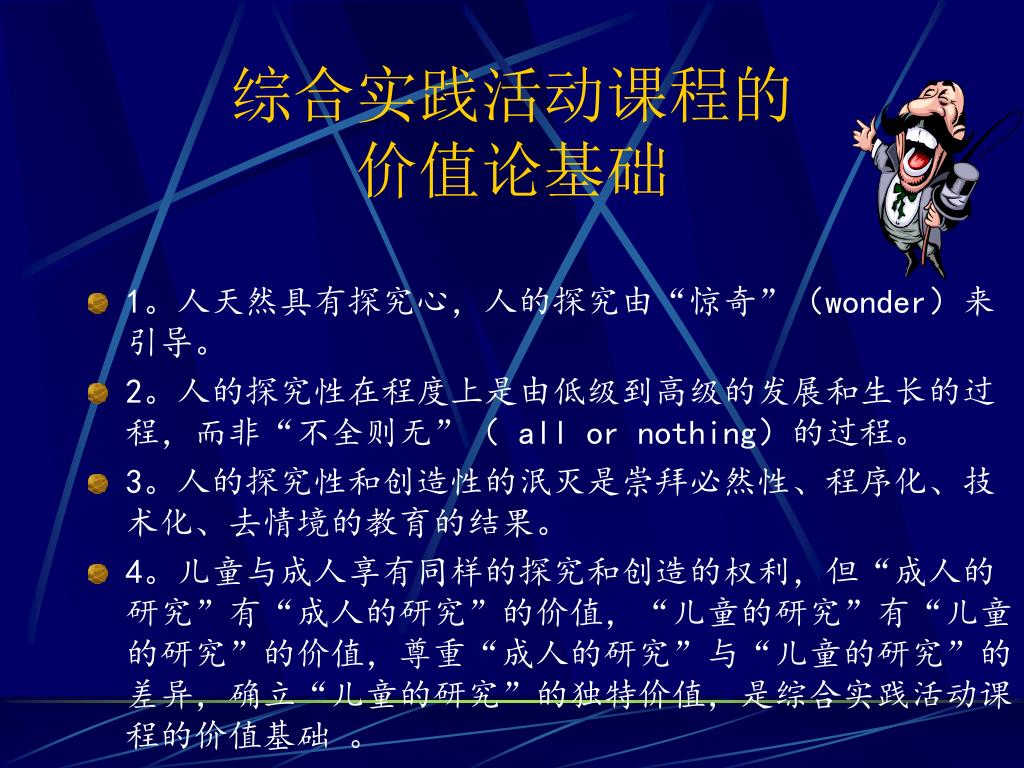 综合实践活动课程的
价值论基础

1。人天然具有探究心，人的探究由“惊奇”（wonder）来引导。

2。人的探究性在程度上是由低级到高级的发展和生长的过程，而非“不全则无”（ all or nothing）的过程。

3。人的探究性和创造性的泯灭是崇拜必然性、程序化、技术化、去情境的教育的结果。

4。儿童与成人享有同样的探究和创造的权利，但“成人的研究”有“成人的研究”的价值，“儿童的研究”有“儿童的研究”的价值，尊重“成人的研究”与“儿童的研究”的差异，确立“儿童的研究”的独特价值，是综合实践活动课程的价值基础 。